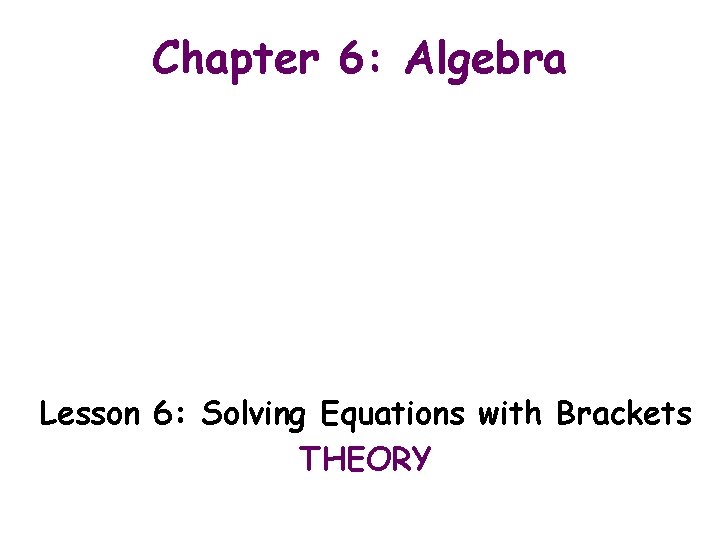 Chapter 6: Algebra

Lesson 6: Solving Equations with Brackets
THEORY